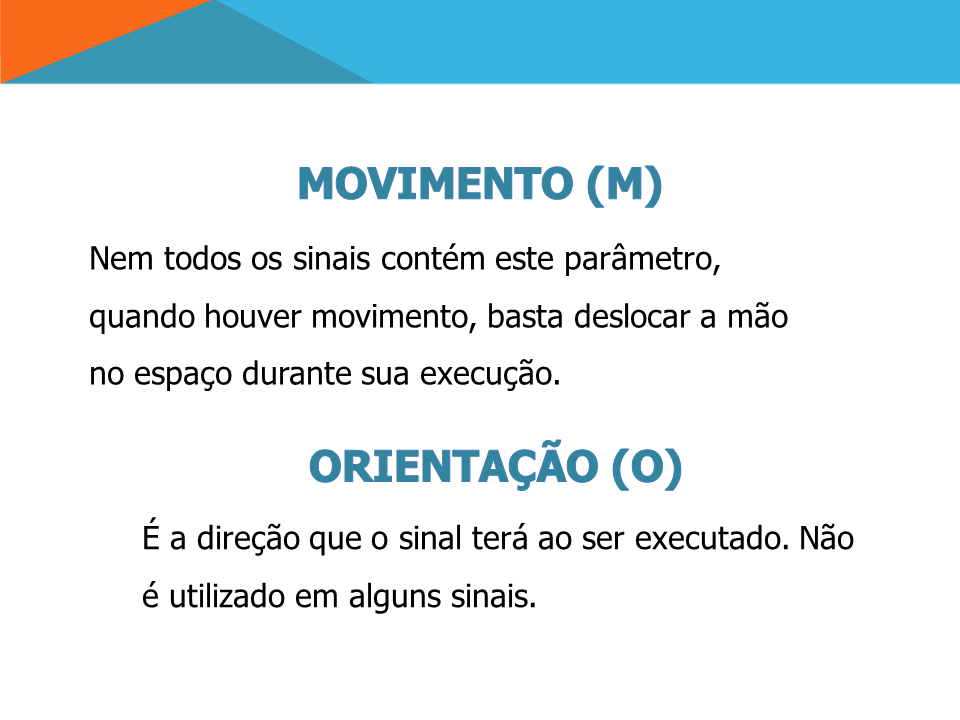 MOVIMENTO (M)

Nem todos os sinais contém este parâmetro, quando houver movimento, basta deslocar a mão no espaço durante sua execução.

ORIENTAÇÃO (O)

É a direção que o sinal terá ao ser executado. Não é utilizado em alguns sinais.